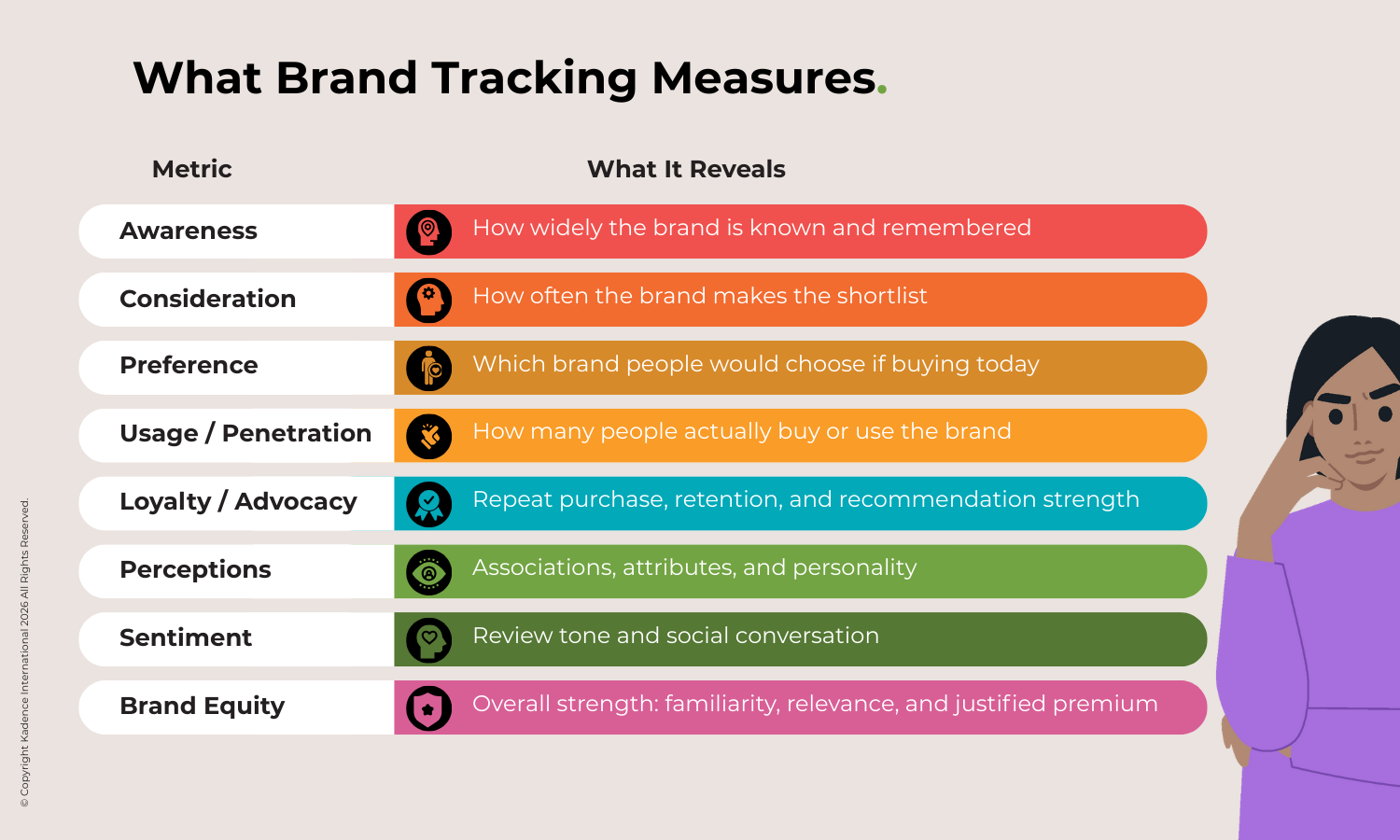 What Brand Tracking Measures.

| Metric | What It Reveals |
|---|---|
| Awareness | How widely the brand is known and remembered |
| Consideration | How often the brand makes the shortlist |
| Preference | Which brand people would choose if buying today |
| Usage / Penetration | How many people actually buy or use the brand |
| Loyalty / Advocacy | Repeat purchase, retention, and recommendation strength |
| Perceptions | Associations, attributes, and personality |
| Sentiment | Review tone and social conversation |
| Brand Equity | Overall strength: familiarity, relevance, and justified premium |

© Copyright Kadence International 2026 All Rights Reserved.